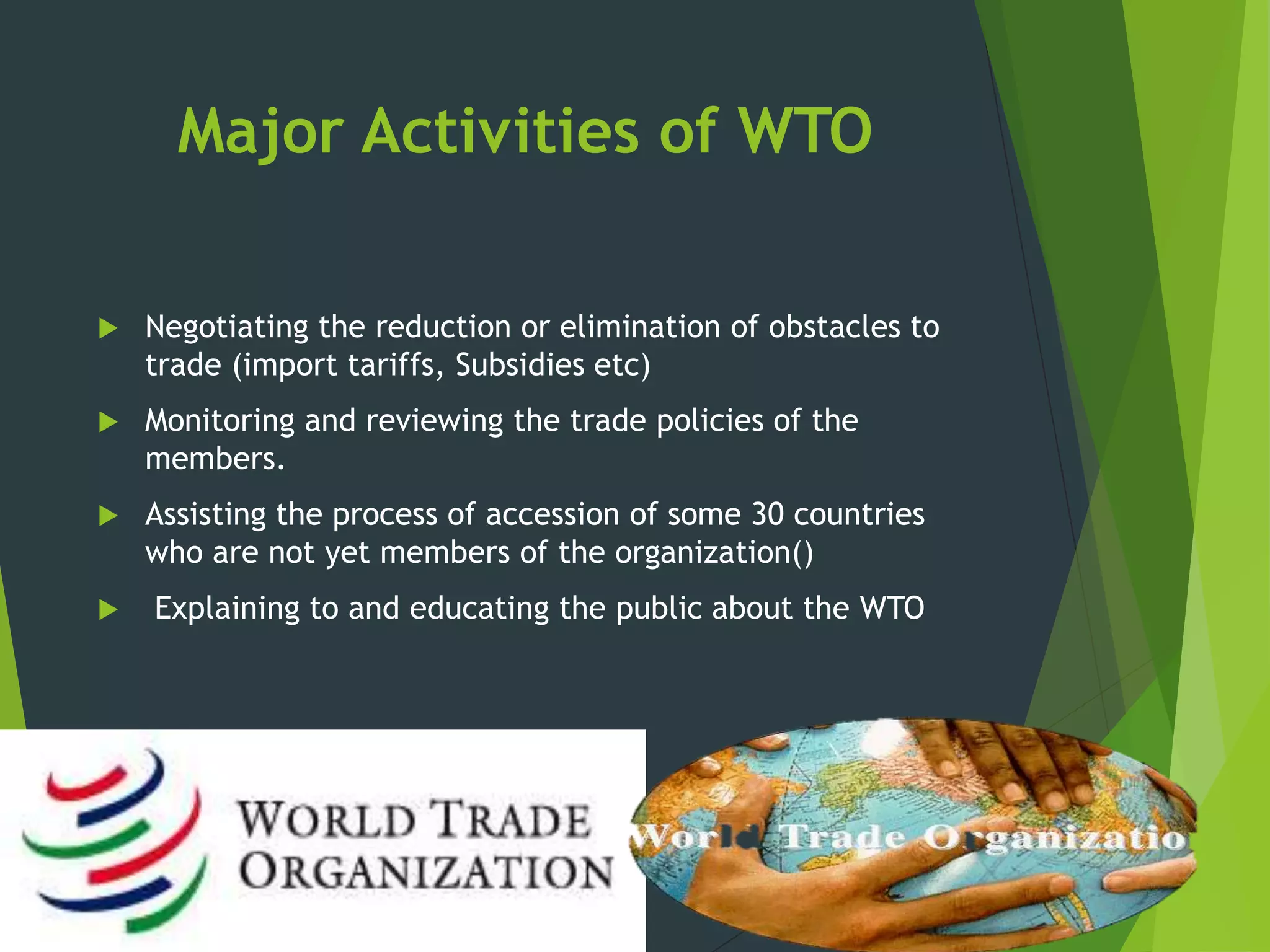 Major Activities of WTO

Negotiating the reduction or elimination of obstacles to trade (import tariffs, Subsidies etc)

Monitoring and reviewing the trade policies of the members.

Assisting the process of accession of some 30 countries who are not yet members of the organization()

Explaining to and educating the public about the WTO

WORLD TRADE ORGANIZATION

World Trade Organizatio